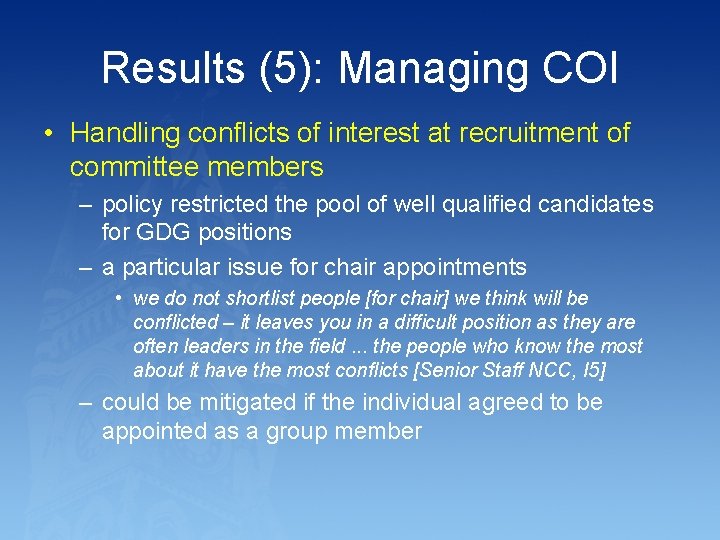 Results (5): Managing COI

• Handling conflicts of interest at recruitment of committee members
  – policy restricted the pool of well qualified candidates for GDG positions
  – a particular issue for chair appointments
    • we do not shortlist people [for chair] we think will be conflicted – it leaves you in a difficult position as they are often leaders in the field ... the people who know the most about it have the most conflicts [Senior Staff NCC, I5]
  – could be mitigated if the individual agreed to be appointed as a group member